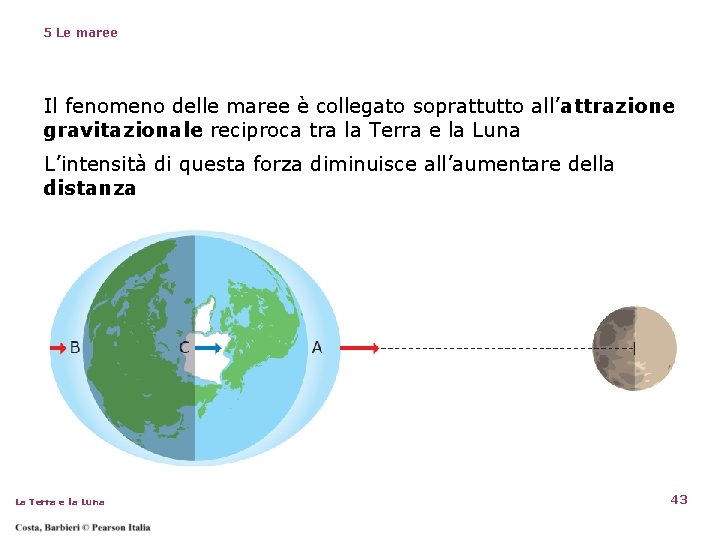 5 Le maree

Il fenomeno delle maree è collegato soprattutto all'attrazione gravitazionale reciproca tra la Terra e la Luna

L'intensità di questa forza diminuisce all'aumentare della distanza

B

C

A

La Terra e la Luna

43

Costa, Barbieri © Pearson Italia